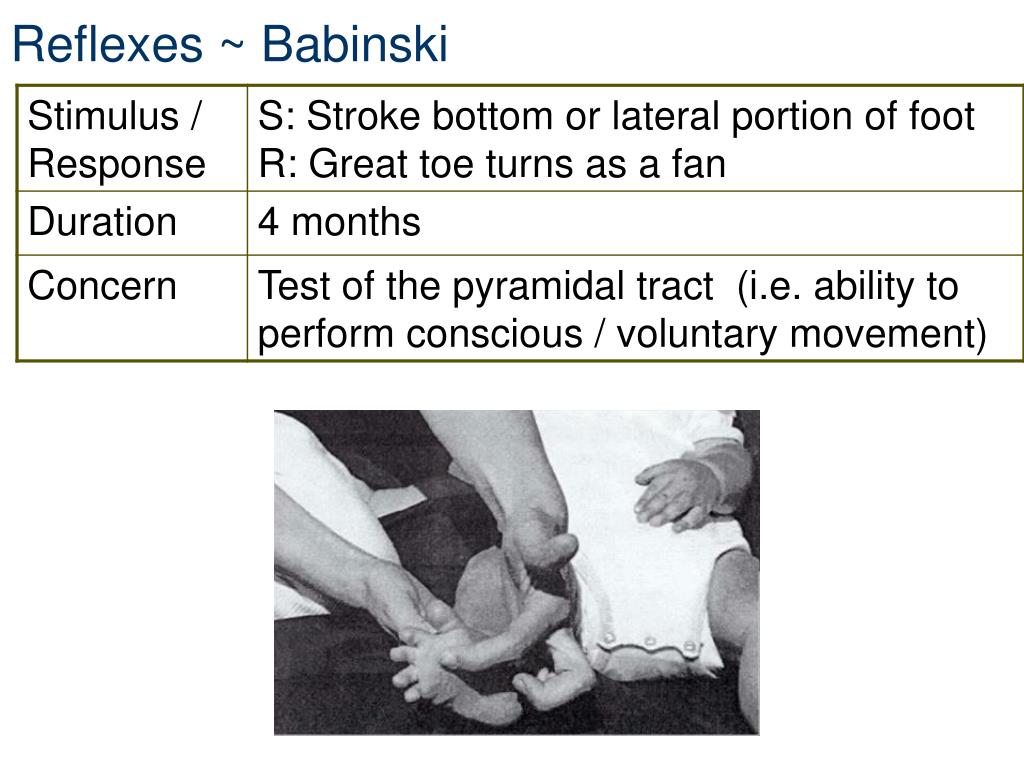 Reflexes ~ Babinski

| Stimulus / Response | S: Stroke bottom or lateral portion of foot R: Great toe turns as a fan |
|---|---|
| Duration | 4 months |
| Concern | Test of the pyramidal tract (i.e. ability to perform conscious / voluntary movement) |